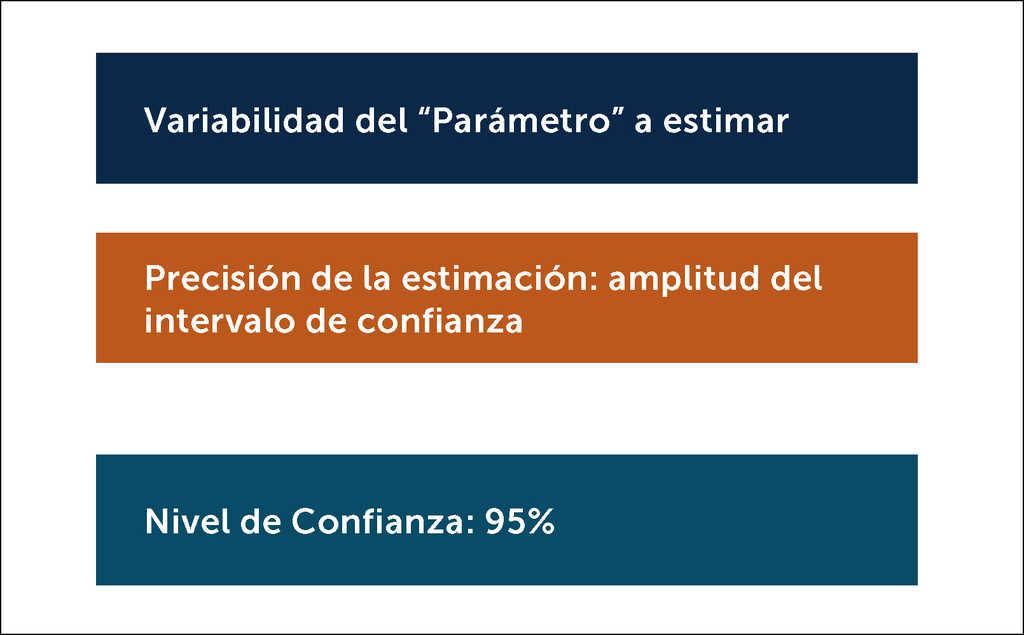 Variabilidad del “Parámetro” a estimar

Precisión de la estimación: amplitud del intervalo de confianza

Nivel de Confianza: 95%